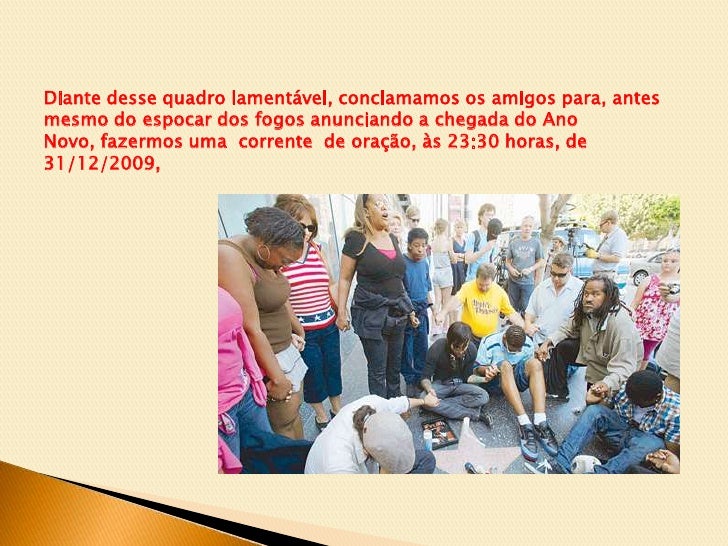 Diante desse quadro lamentável, conclamamos os amigos para, antes mesmo do espocar dos fogos anunciando a chegada do Ano Novo, fazermos uma  corrente  de oração, às 23:30 horas, de 31/12/2009,